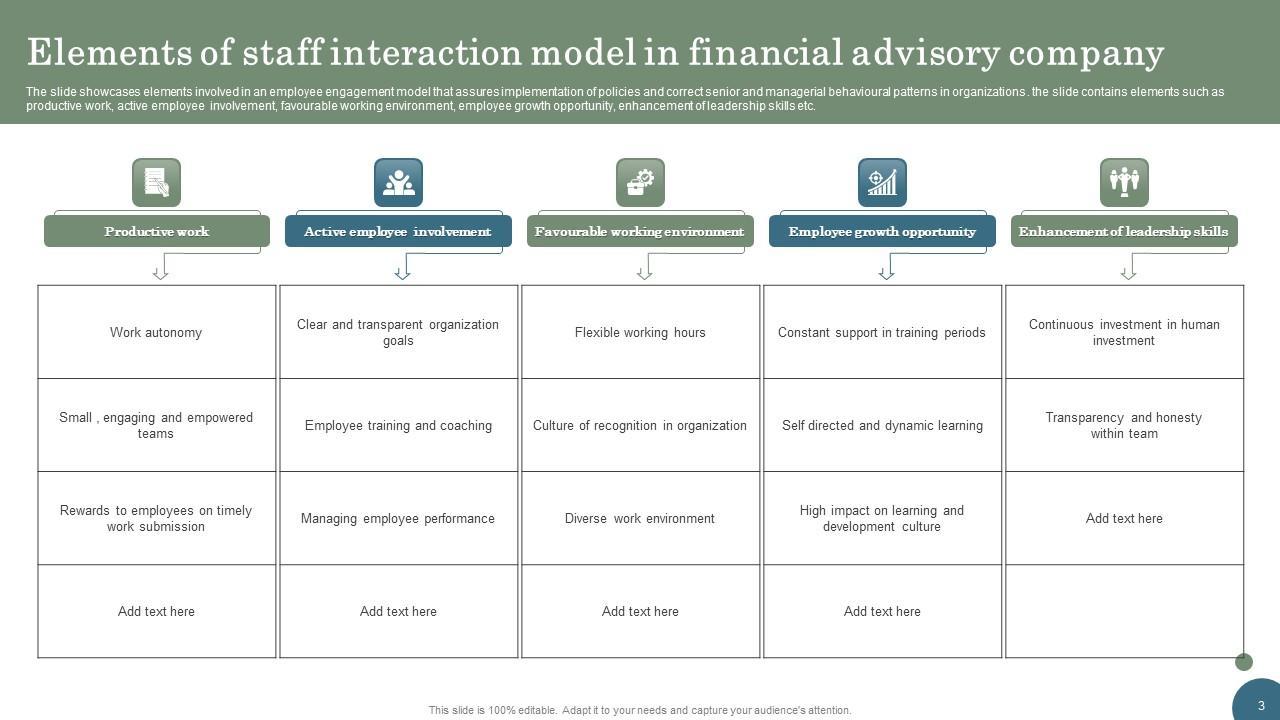 Elements of staff interaction model in financial advisory company

The slide showcases elements involved in an employee engagement model that assures implementation of policies and correct senior and managerial behavioural patterns in organizations. the slide contains elements such as productive work, active employee involvement, favourable working environment, employee growth opportunity, enhancement of leadership skills etc.

| Productive work | Active employee involvement | Favourable working environment | Employee growth opportunity | Enhancement of leadership skills |
|---|---|---|---|---|
| Work autonomy | Clear and transparent organization goals | Flexible working hours | Constant support in training periods | Continuous investment in human investment |
| Small , engaging and empowered teams | Employee training and coaching | Culture of recognition in organization | Self directed and dynamic learning | Transparency and honesty within team |
| Rewards to employees on timely work submission | Managing employee performance | Diverse work environment | High impact on learning and development culture | Add text here |
| Add text here | Add text here | Add text here | Add text here | |

This slide is 100% editable. Adapt it to your needs and capture your audience's attention.

3